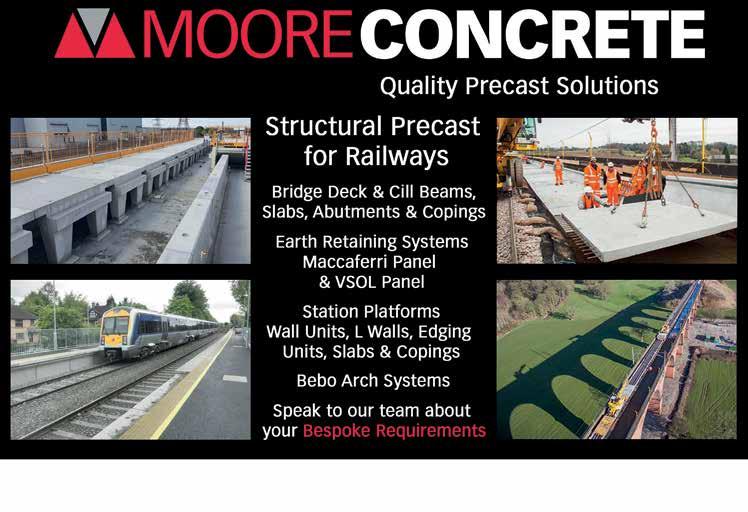 MOORE CONCRETE

Quality Precast Solutions

Structural Precast for Railways

Bridge Deck & Cill Beams, Slabs, Abutments & Copings

Earth Retaining Systems Maccaferri Panel & VSOL Panel

Station Platforms Wall Units, L Walls, Edging Units, Slabs & Copings

Bebo Arch Systems

Speak to our team about your Bespoke Requirements